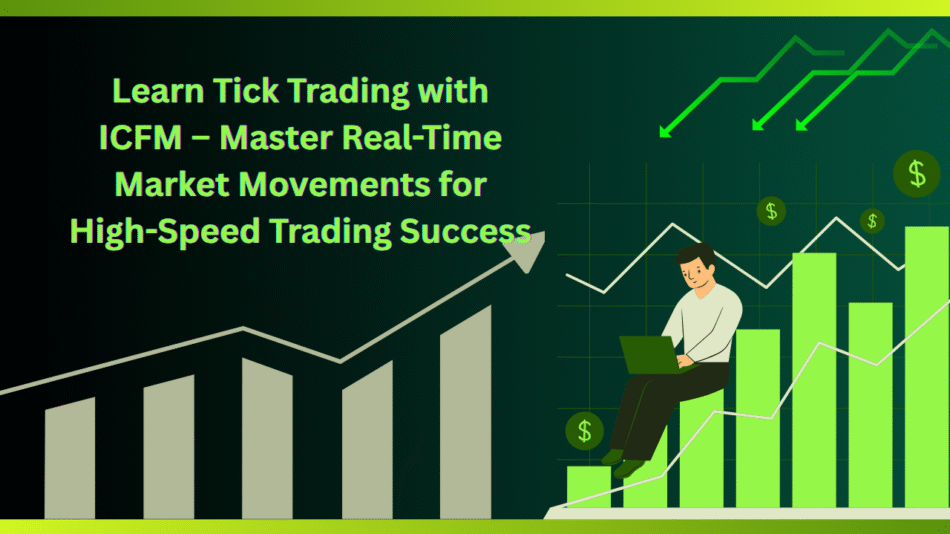 Learn Tick Trading with ICFM – Master Real-Time Market Movements for High-Speed Trading Success

$

$

$

$